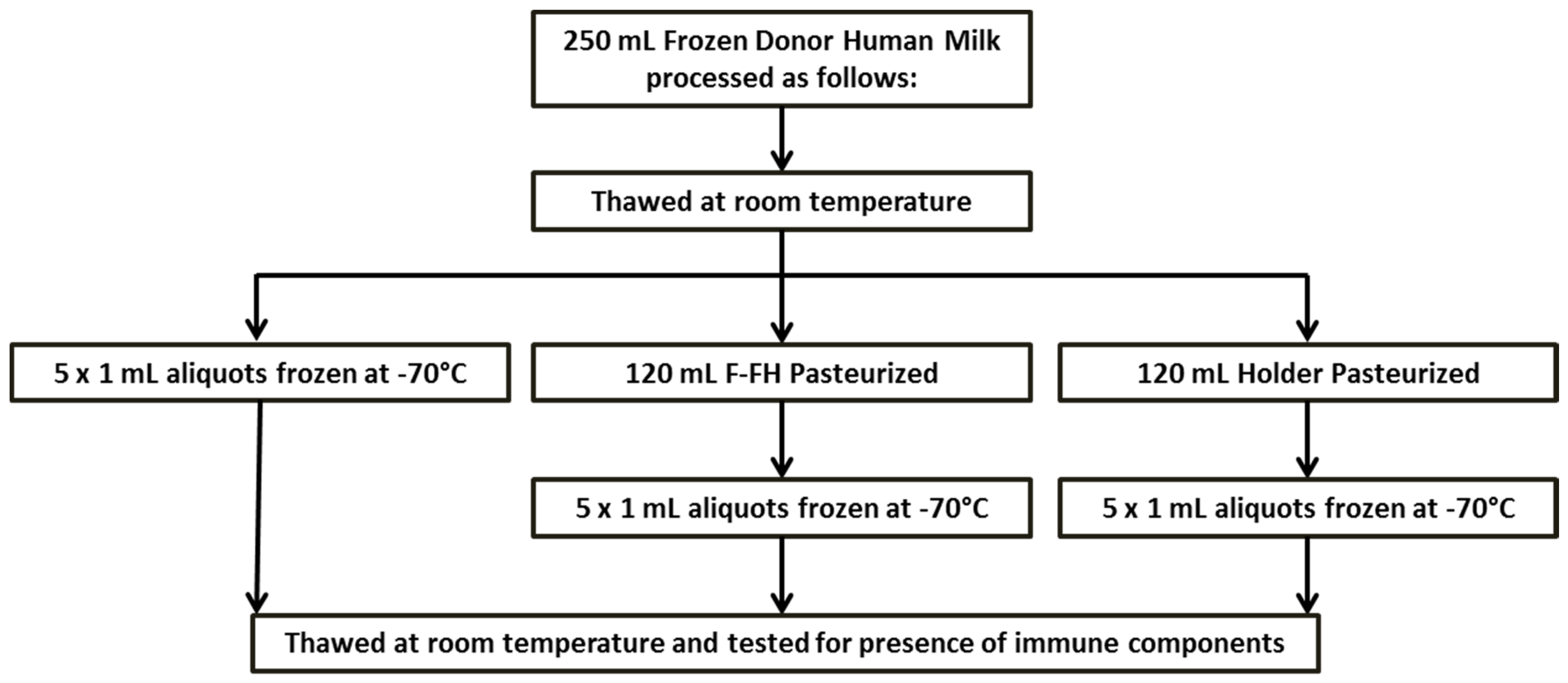 250 mL Frozen Donor Human Milk processed as follows:

Thawed at room temperature

5 x 1 mL aliquots frozen at -70°C

120 mL F-FH Pasteurized

120 mL Holder Pasteurized

5 x 1 mL aliquots frozen at -70°C

5 x 1 mL aliquots frozen at -70°C

Thawed at room temperature and tested for presence of immune components